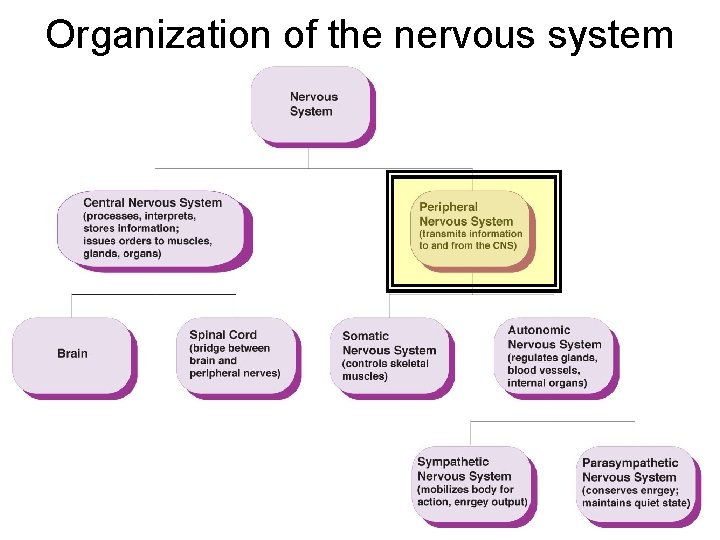 Organization of the nervous system

Nervous System

Central Nervous System (processes, interprets, stores information; issues orders to muscles, glands, organs)

Peripheral Nervous System (transmits information to and from the CNS)

Brain

Spinal Cord (bridge between brain and peripheral nerves)

Somatic Nervous System (controls skeletal muscles)

Autonomic Nervous System (regulates glands, blood vessels, internal organs)

Sympathetic Nervous System (mobilizes body for action, enrgey output)

Parasympathetic Nervous System (conserves enrgey; maintains quiet state)